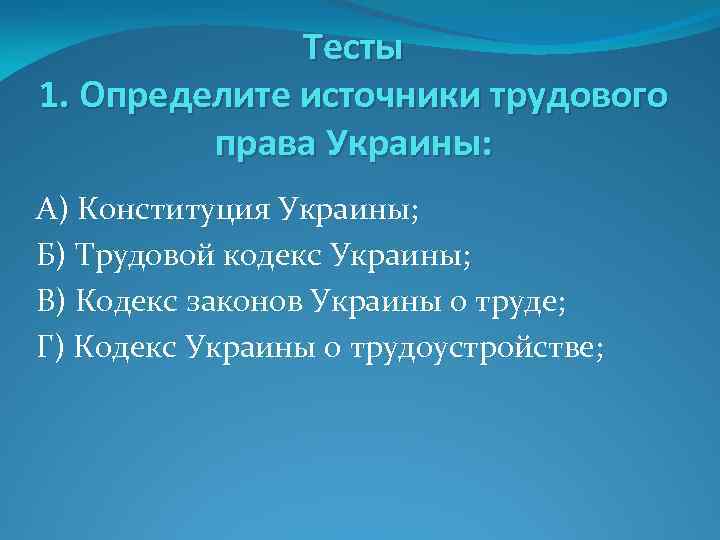 Тесты
1. Определите источники трудового права Украины:

А) Конституция Украины;
Б) Трудовой кодекс Украины;
В) Кодекс законов Украины о труде;
Г) Кодекс Украины о трудоустройстве;